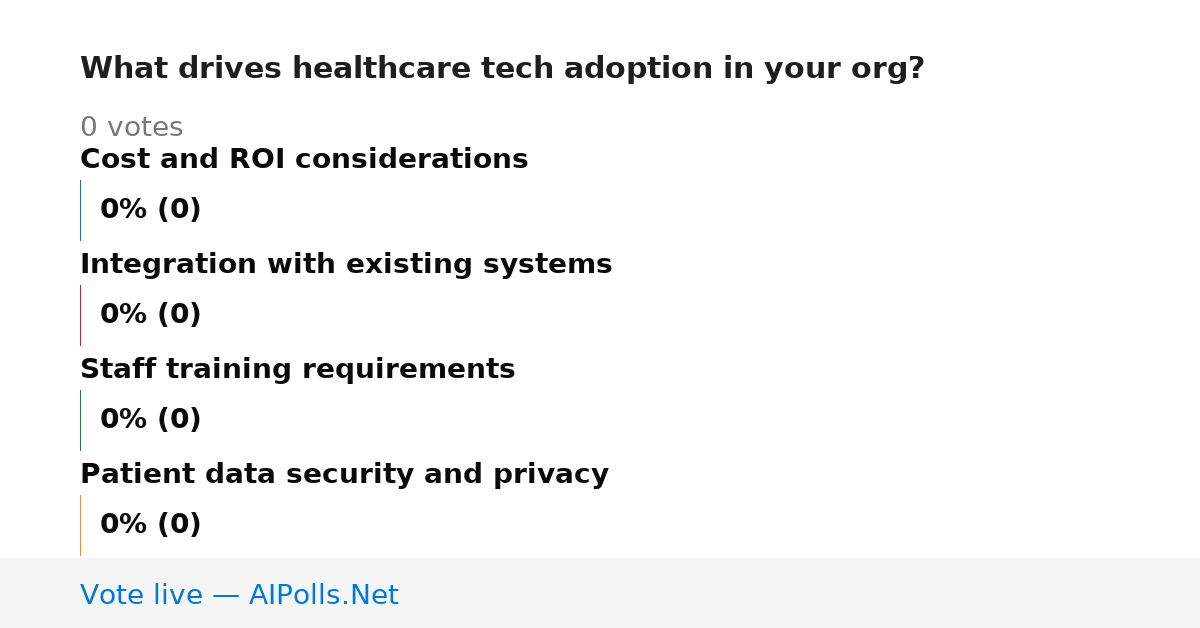 What drives healthcare tech adoption in your org?

0 votes

Cost and ROI considerations

0% (0)

Integration with existing systems

0% (0)

Staff training requirements

0% (0)

Patient data security and privacy

0% (0)

Vote live — AIPolls.Net